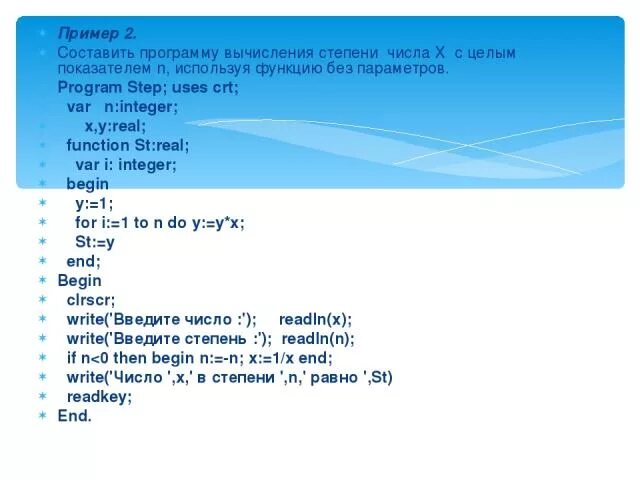 Пример 2.

Составить программу вычисления степени числа X с целым показателем n, используя функцию без параметров.

Program Step; uses crt;
var n:integer;
x,y:real;
function St:real;
var i: integer;
begin
y:=1;
for i:=1 to n do y:=y*x;
St:=y
end;
Begin
clrscr;
write('Введите число :'); readln(x);
write('Введите степень :'); readln(n);
if n<0 then begin n:=-n; x:=1/x end;
write('Число ',x,' в степени ',n,' равно ',St)
readkey;
End.